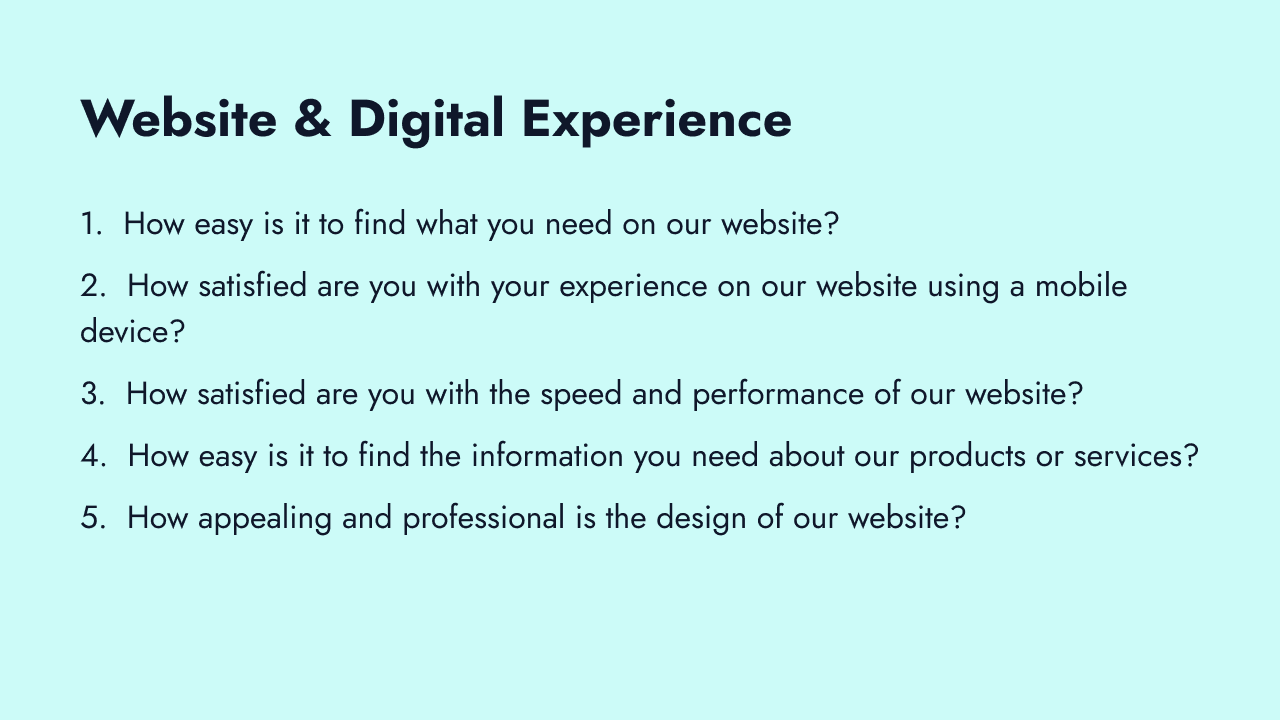 Website & Digital Experience

1. How easy is it to find what you need on our website?

2. How satisfied are you with your experience on our website using a mobile device?

3. How satisfied are you with the speed and performance of our website?

4. How easy is it to find the information you need about our products or services?

5. How appealing and professional is the design of our website?